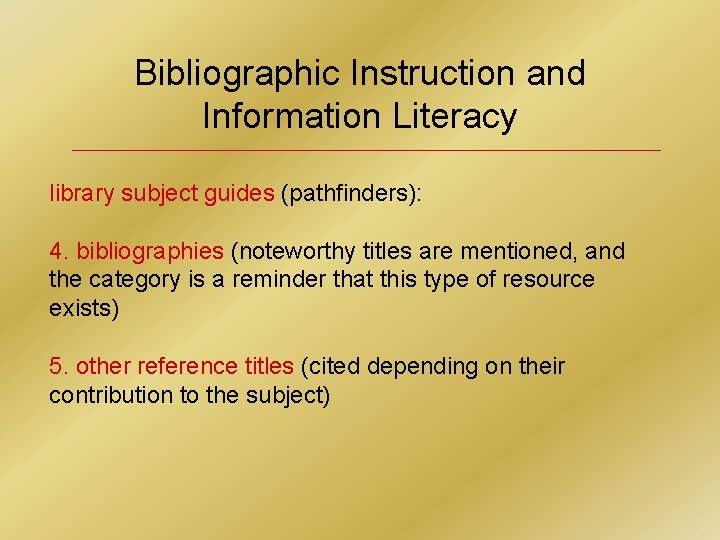 Bibliographic Instruction and Information Literacy

library subject guides (pathfinders):

4. bibliographies (noteworthy titles are mentioned, and the category is a reminder that this type of resource exists)

5. other reference titles (cited depending on their contribution to the subject)